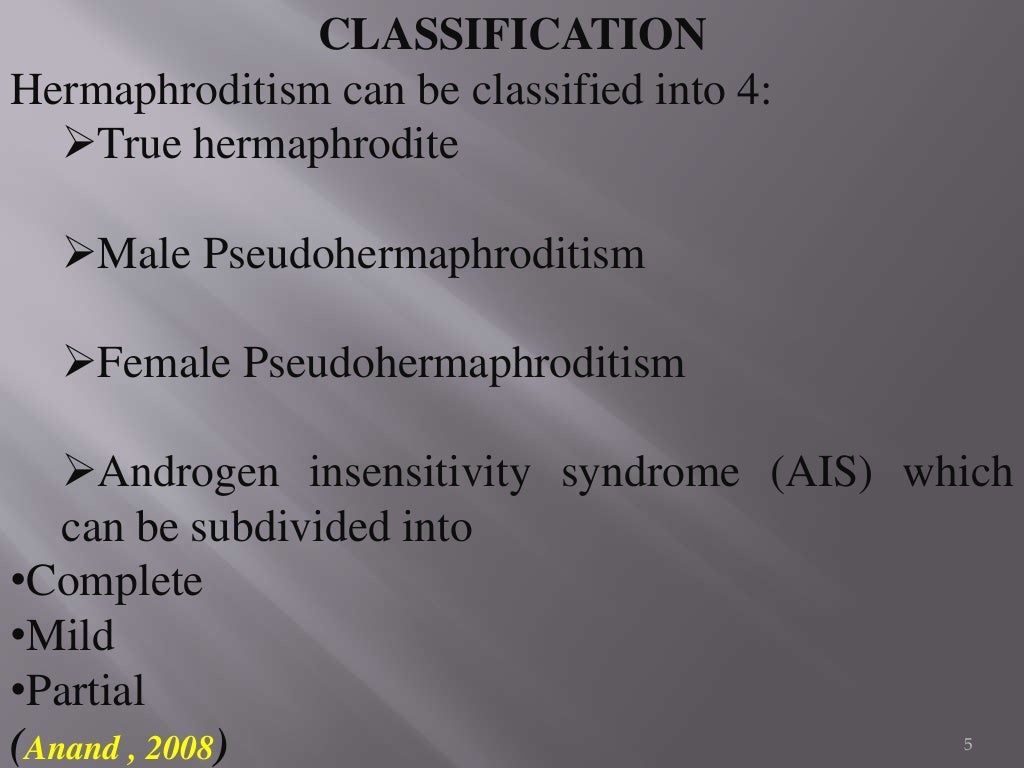 CLASSIFICATION

Hermaphroditism can be classified into 4:

➢True hermaphrodite

➢Male Pseudohermaphroditism

➢Female Pseudohermaphroditism

➢Androgen insensitivity syndrome (AIS) which can be subdivided into

•Complete
•Mild
•Partial

(Anand , 2008)

5